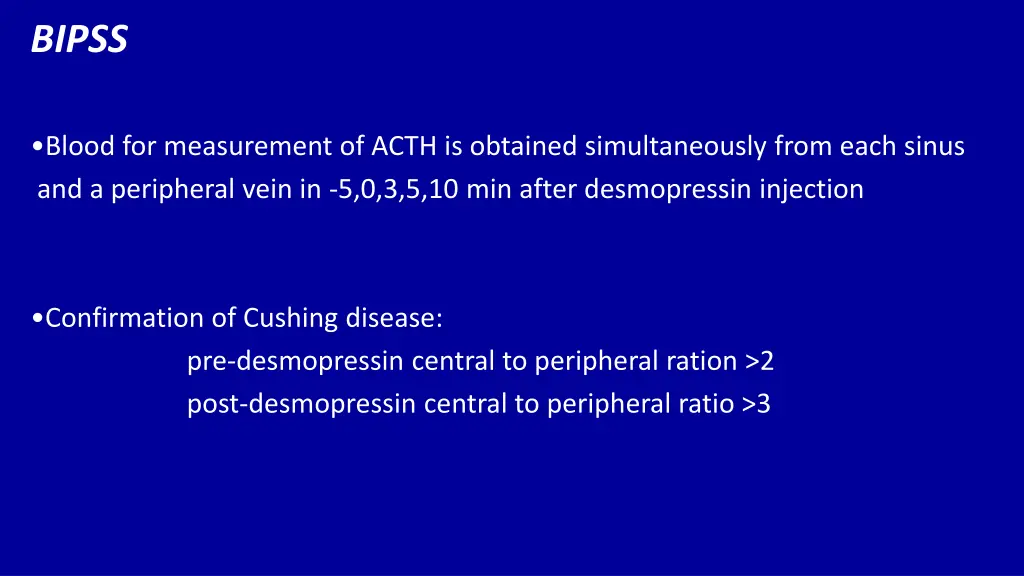 BIPSS

•Blood for measurement of ACTH is obtained simultaneously from each sinus and a peripheral vein in -5,0,3,5,10 min after desmopressin injection

•Confirmation of Cushing disease:
pre-desmopressin central to peripheral ration >2
post-desmopressin central to peripheral ratio >3